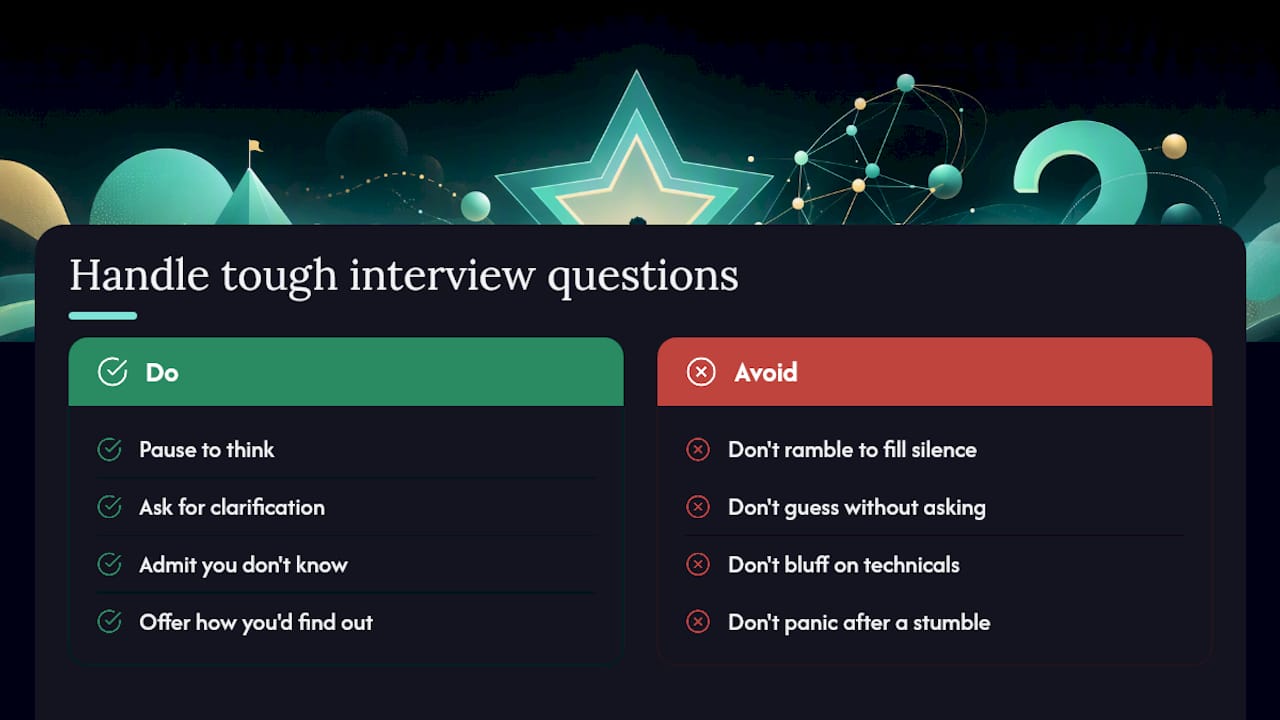 Handle tough interview questions

Do

Pause to think

Ask for clarification

Admit you don't know

Offer how you'd find out

Avoid

Don't ramble to fill silence

Don't guess without asking

Don't bluff on technicals

Don't panic after a stumble